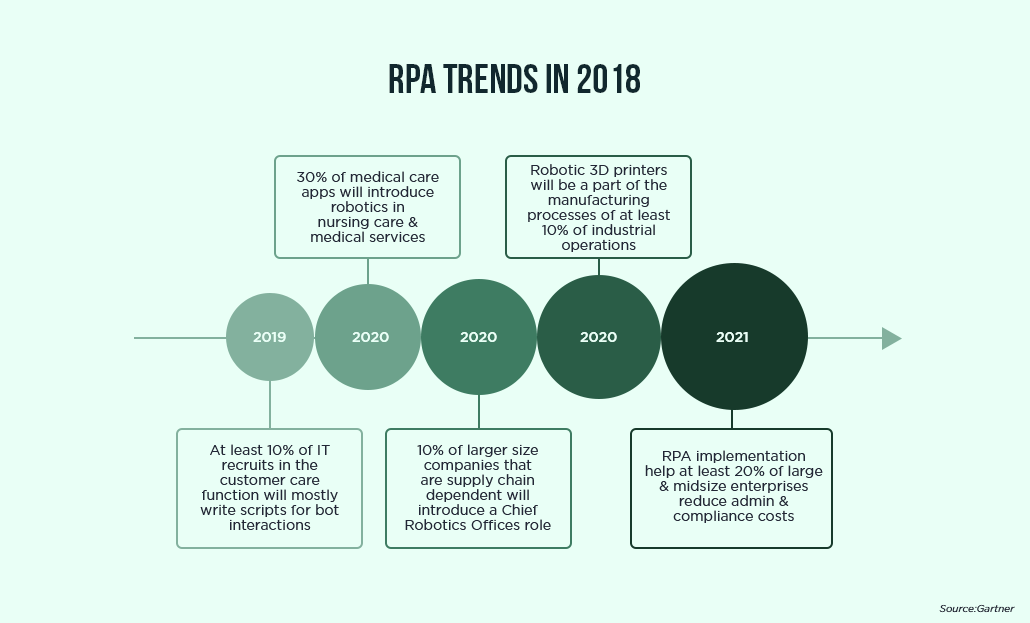 RPA TRENDS IN 2018

30% of medical care apps will introduce robotics in nursing care & medical services

Robotic 3D printers will be a part of the manufacturing processes of at least 10% of industrial operations

2019

2020

2020

2020

2021

At least 10% of IT recruits in the customer care function will mostly write scripts for bot interactions

10% of larger size companies that are supply chain dependent will introduce a Chief Robotics Offices role

RPA implementation help at least 20% of large & midsize enterprises reduce admin & compliance costs

Source:Gartner